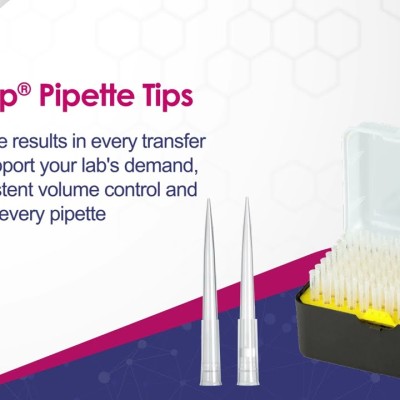 p® Pipette Tips

e results in every transfer pport your lab's demand, stent volume control and every pipette